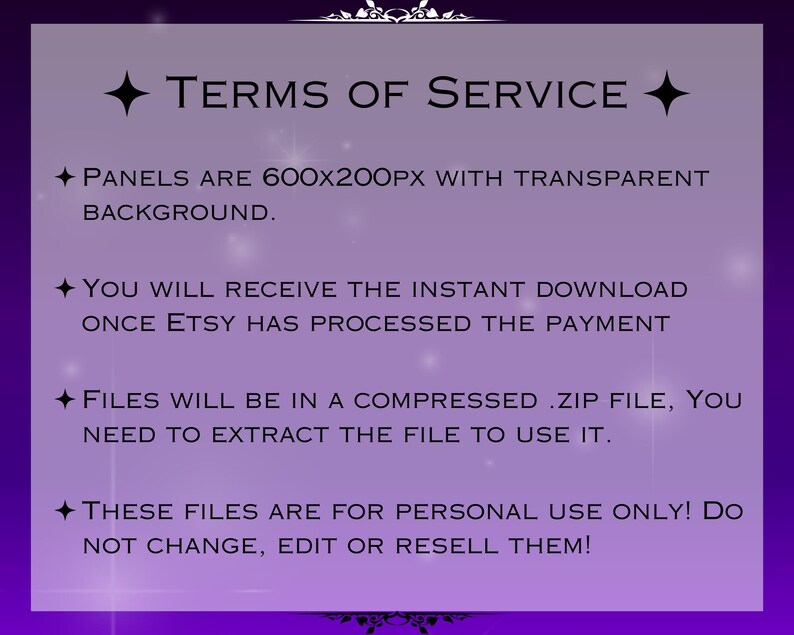 ✦ Terms of Service ✦

✦ Panels are 600x200px with transparent background.

✦ You will receive the instant download once Etsy has processed the payment

✦ Files will be in a compressed .zip file, You need to extract the file to use it.

✦ These files are for personal use only! Do not change, edit or resell them!